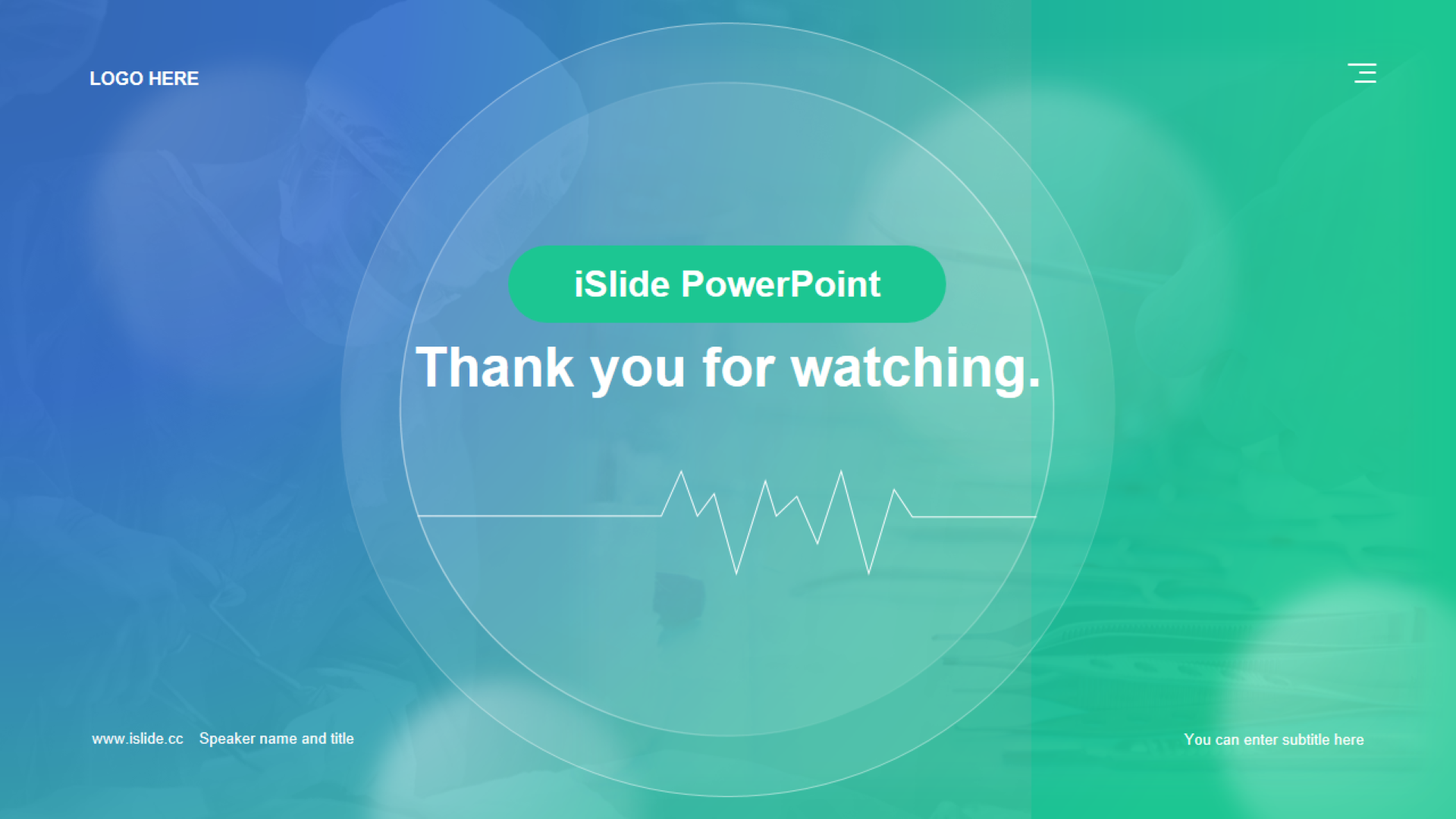 LOGO HERE

iSlide PowerPoint

Thank you for watching.

www.islide.cc Speaker name and title

You can enter subtitle here